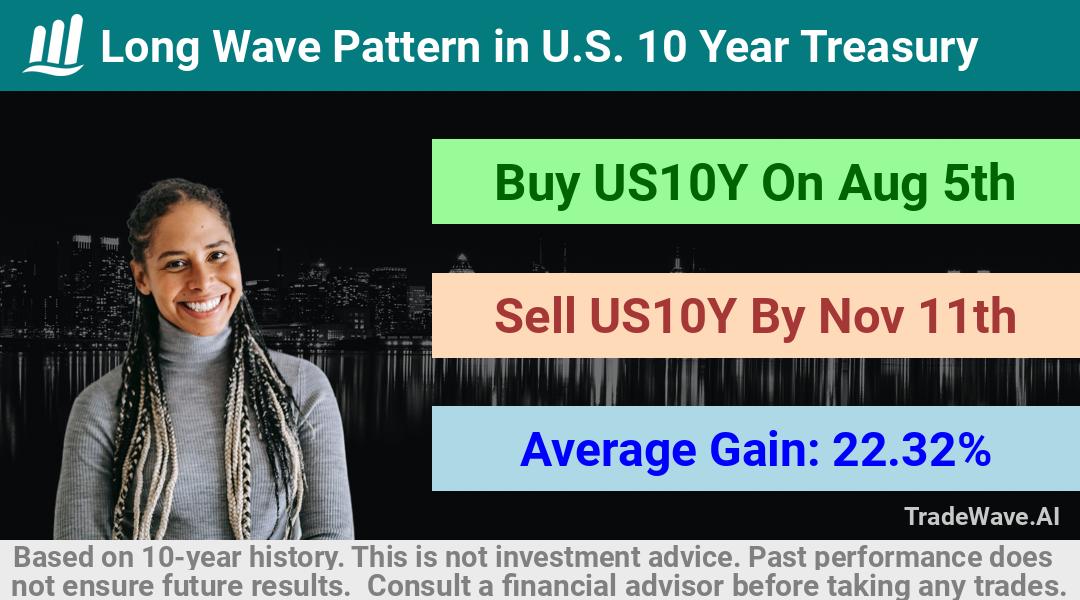 Long Wave Pattern in U.S. 10 Year Treasury

Buy US10Y On Aug 5th

Sell US10Y By Nov 11th

Average Gain: 22.32%

TradeWave.AI

Based on 10-year history. This is not investment advice. Past performance does not ensure future results. Consult a financial advisor before taking any trades.